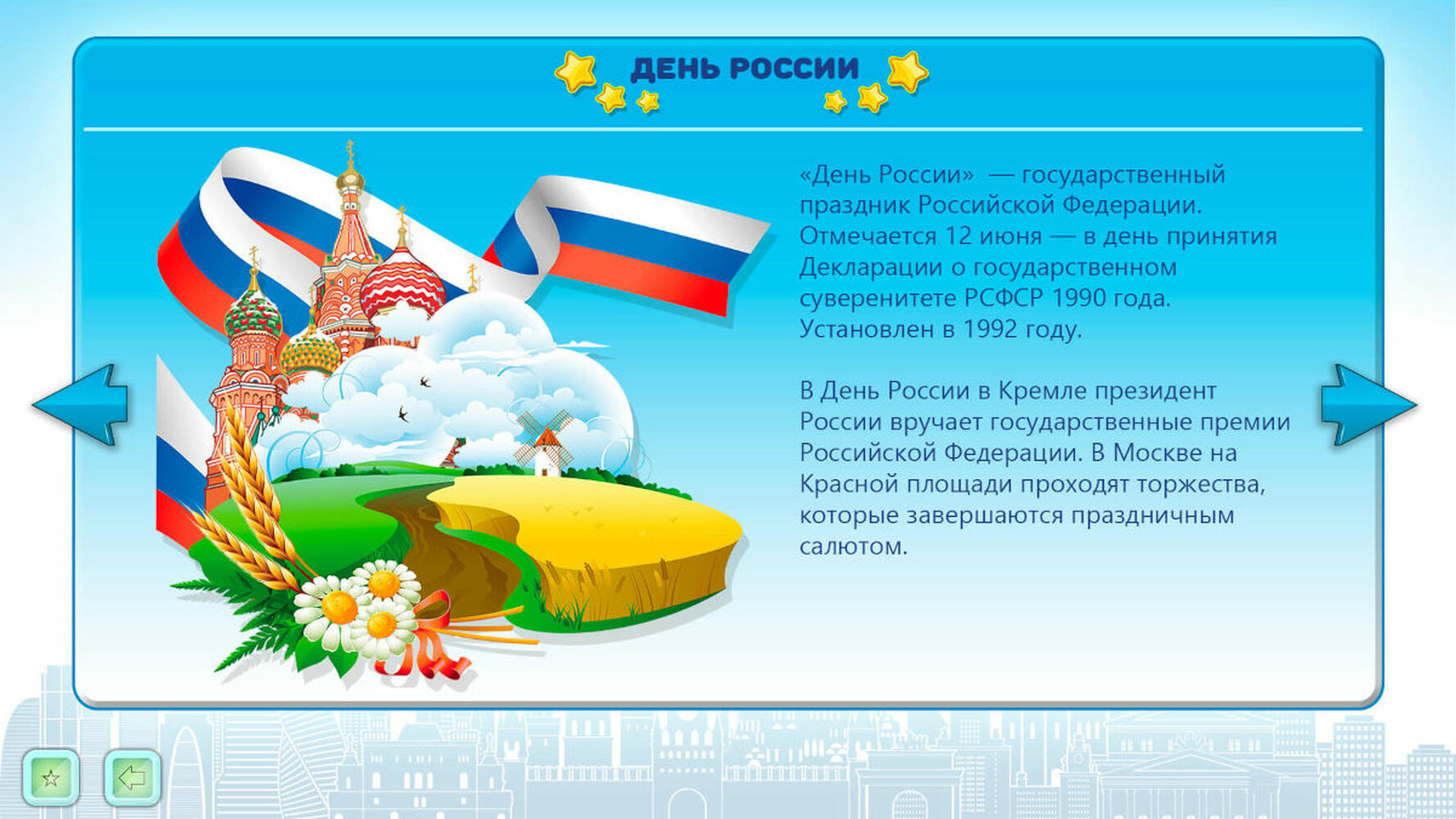 ДЕНЬ РОССИИ

«День России» — государственный праздник Российской Федерации. Отмечается 12 июня — в день принятия Декларации о государственном суверенитете РСФСР 1990 года. Установлен в 1992 году.

В День России в Кремле президент России вручает государственные премии Российской Федерации. В Москве на Красной площади проходят торжества, которые завершаются праздничным салютом.